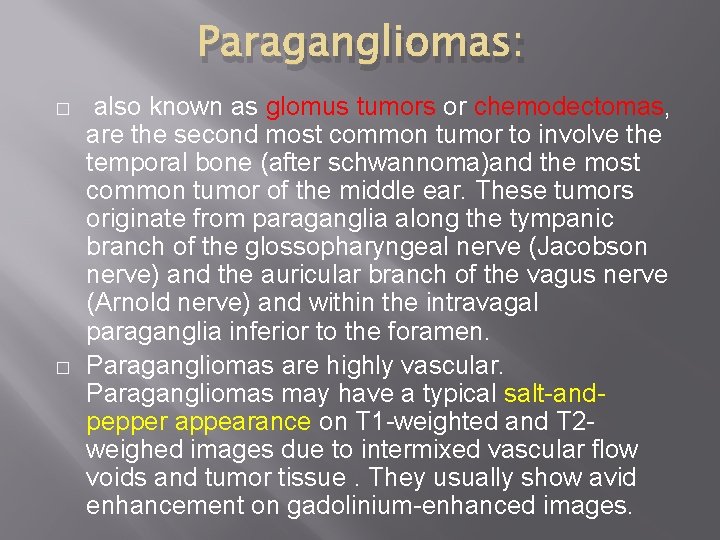 Paragangliomas:

□ also known as glomus tumors or chemodectomas, are the second most common tumor to involve the temporal bone (after schwannoma)and the most common tumor of the middle ear. These tumors originate from paraganglia along the tympanic branch of the glossopharyngeal nerve (Jacobson nerve) and the auricular branch of the vagus nerve (Arnold nerve) and within the intravagal paraganglia inferior to the foramen.

□ Paragangliomas are highly vascular. Paragangliomas may have a typical salt-and-pepper appearance on T1-weighted and T2-weighed images due to intermixed vascular flow voids and tumor tissue . They usually show avid enhancement on gadolinium-enhanced images.